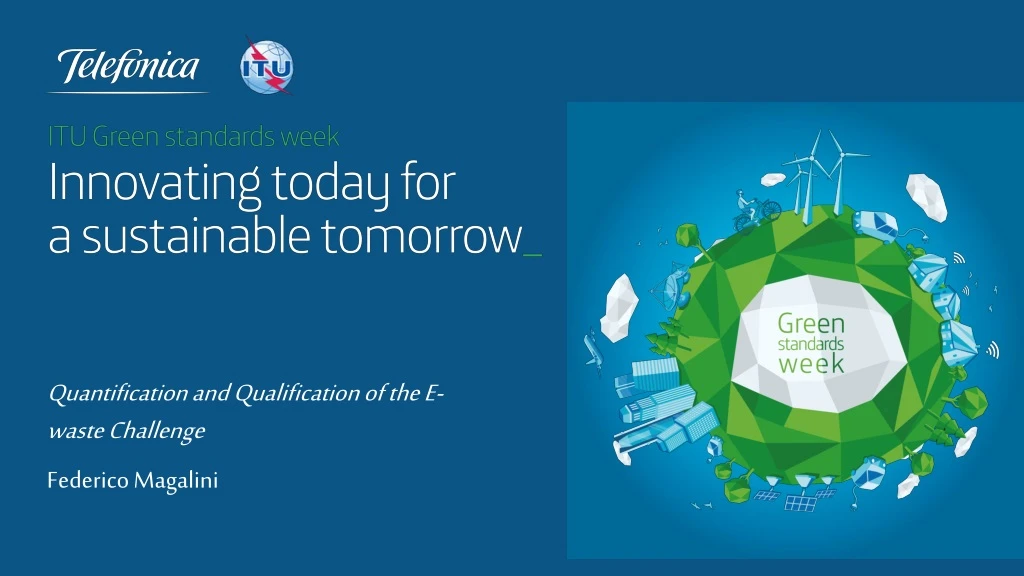 Telefonica

ITU

ITU Green standards week

Innovating today for a sustainable tomorrow_

Quantification and Qualification of the E-waste Challenge

Federico Magalini

Green standards week